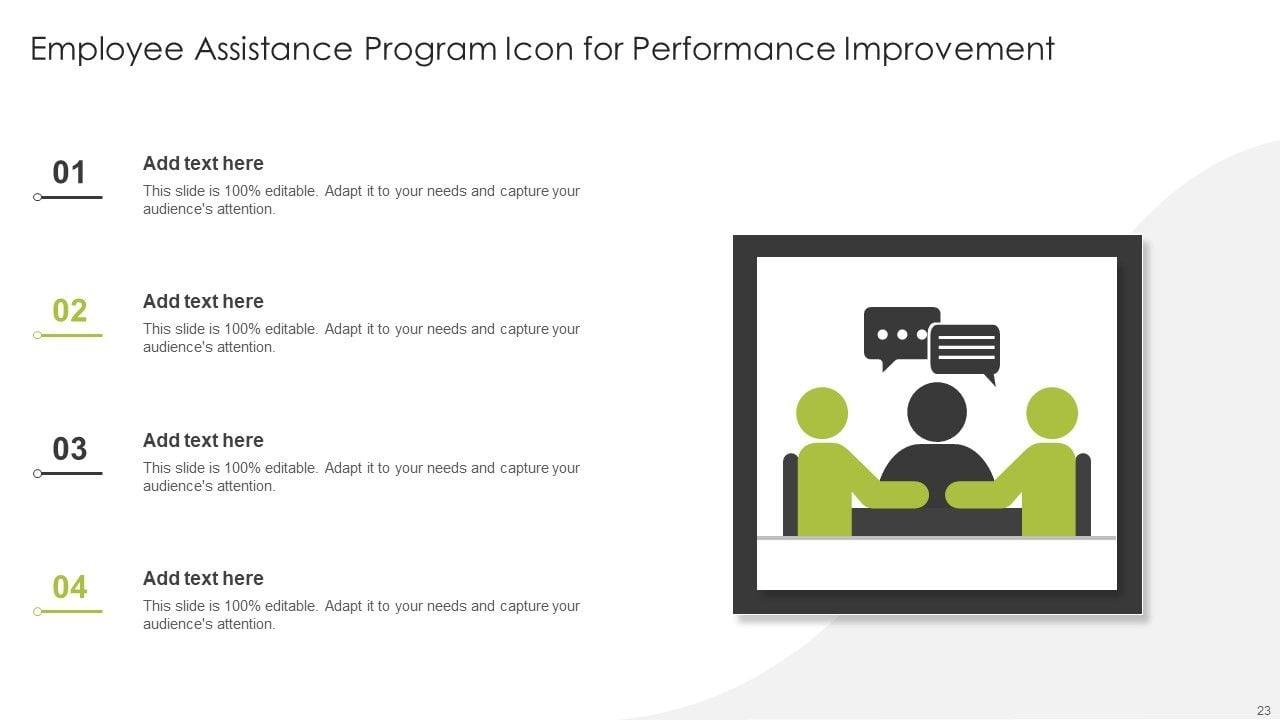 Employee Assistance Program Icon for Performance Improvement

01

Add text here

This slide is 100% editable. Adapt it to your needs and capture your audience's attention.

02

Add text here

This slide is 100% editable. Adapt it to your needs and capture your audience's attention.

03

Add text here

This slide is 100% editable. Adapt it to your needs and capture your audience's attention.

04

Add text here

This slide is 100% editable. Adapt it to your needs and capture your audience's attention.

23